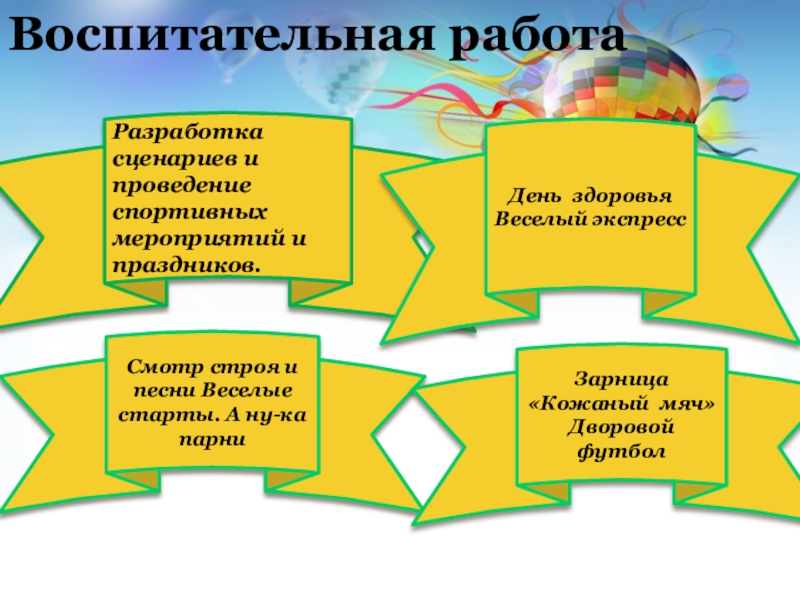 Воспитательная работа

Разработка сценариев и проведение спортивных мероприятий и праздников.

День здоровья Веселый экспресс

Смотр строя и песни Веселые старты. А ну-ка парни

Зарница «Кожаный мяч» Дворовой футбол